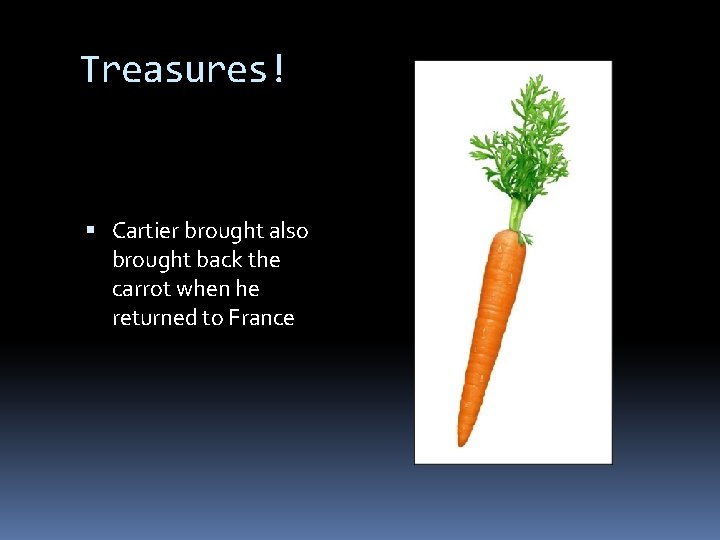 Treasures!

▪ Cartier brought also brought back the carrot when he returned to France